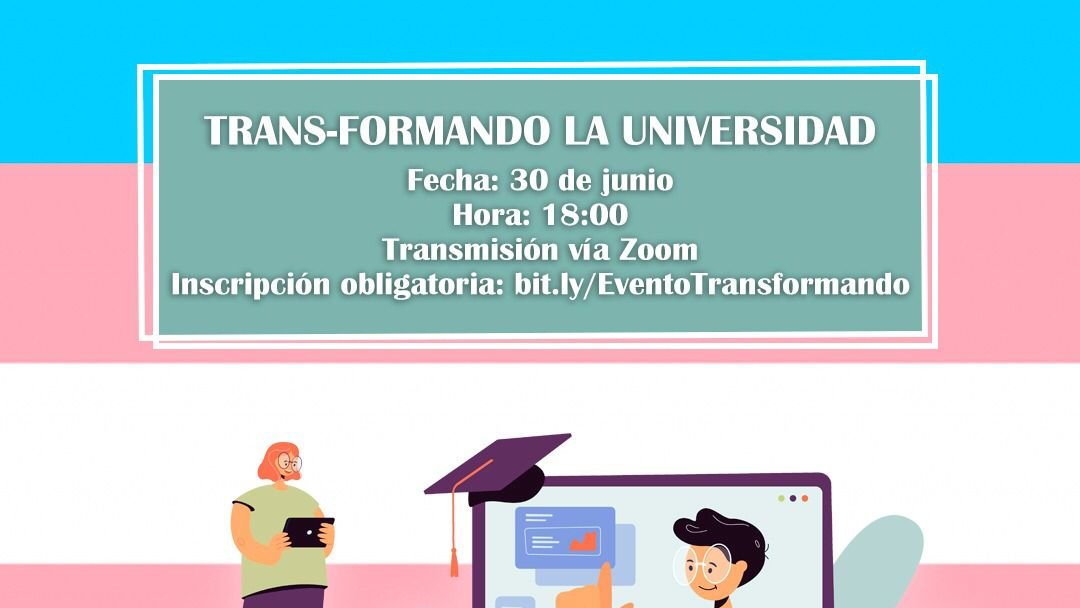 TRANS-FORMANDO LA UNIVERSIDAD

Fecha: 30 de junio
Hora: 18:00
Transmisión vía Zoom
Inscripción obligatoria: bit.ly/EventoTransformando